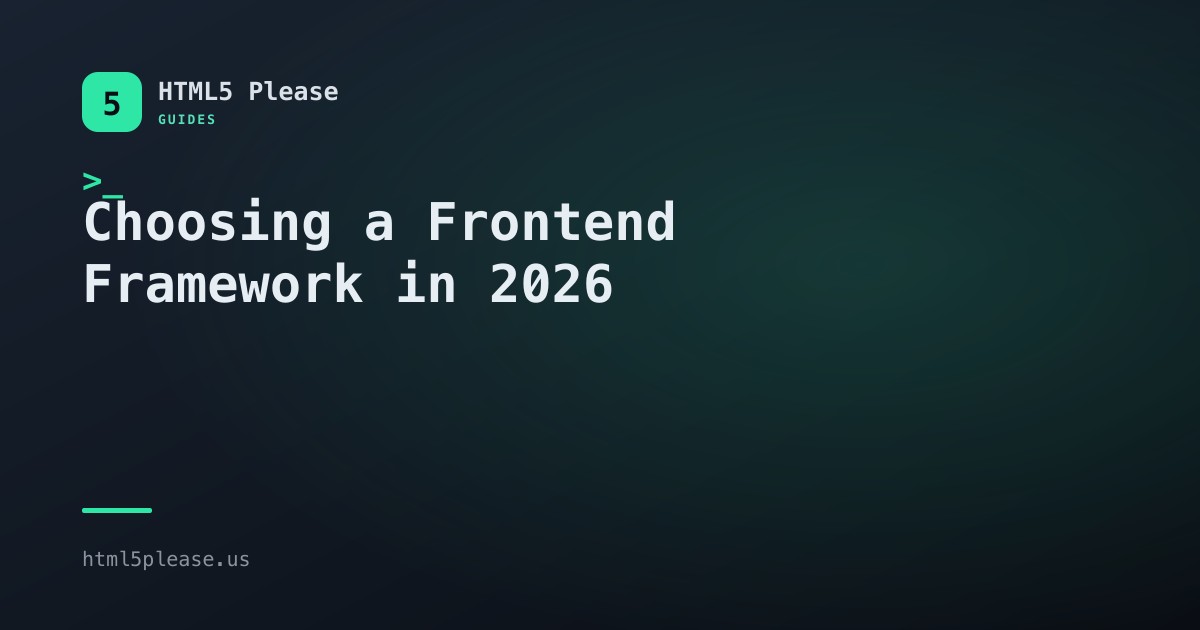 5

HTML5 Please
GUIDES

>_
Choosing a Frontend Framework in 2026

html5please.us